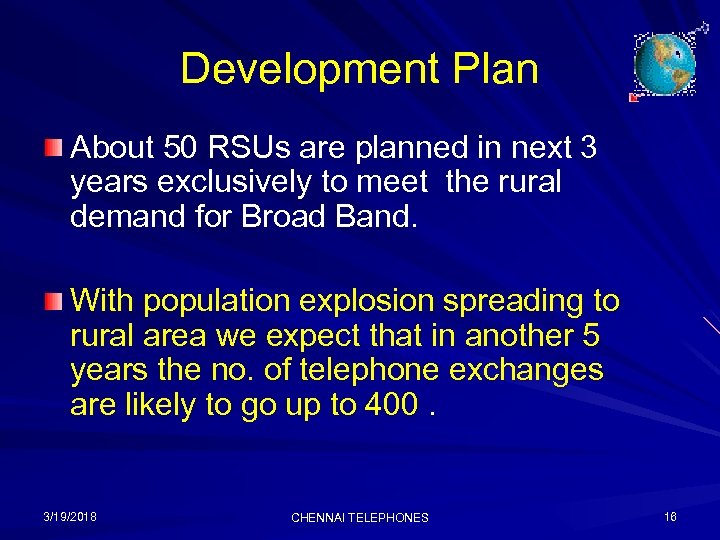 Development Plan

About 50 RSUs are planned in next 3 years exclusively to meet the rural demand for Broad Band.

With population explosion spreading to rural area we expect that in another 5 years the no. of telephone exchanges are likely to go up to 400 .

3/19/2018

CHENNAI TELEPHONES

16